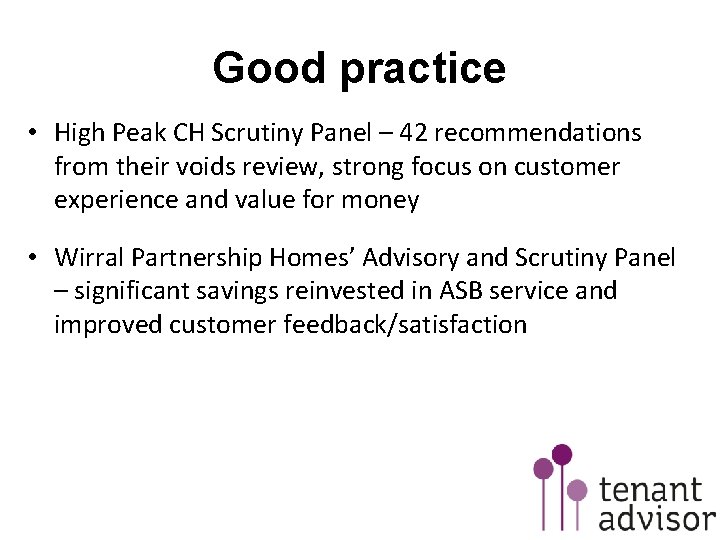 Good practice

• High Peak CH Scrutiny Panel – 42 recommendations from their voids review, strong focus on customer experience and value for money

• Wirral Partnership Homes' Advisory and Scrutiny Panel – significant savings reinvested in ASB service and improved customer feedback/satisfaction

tenant advisor